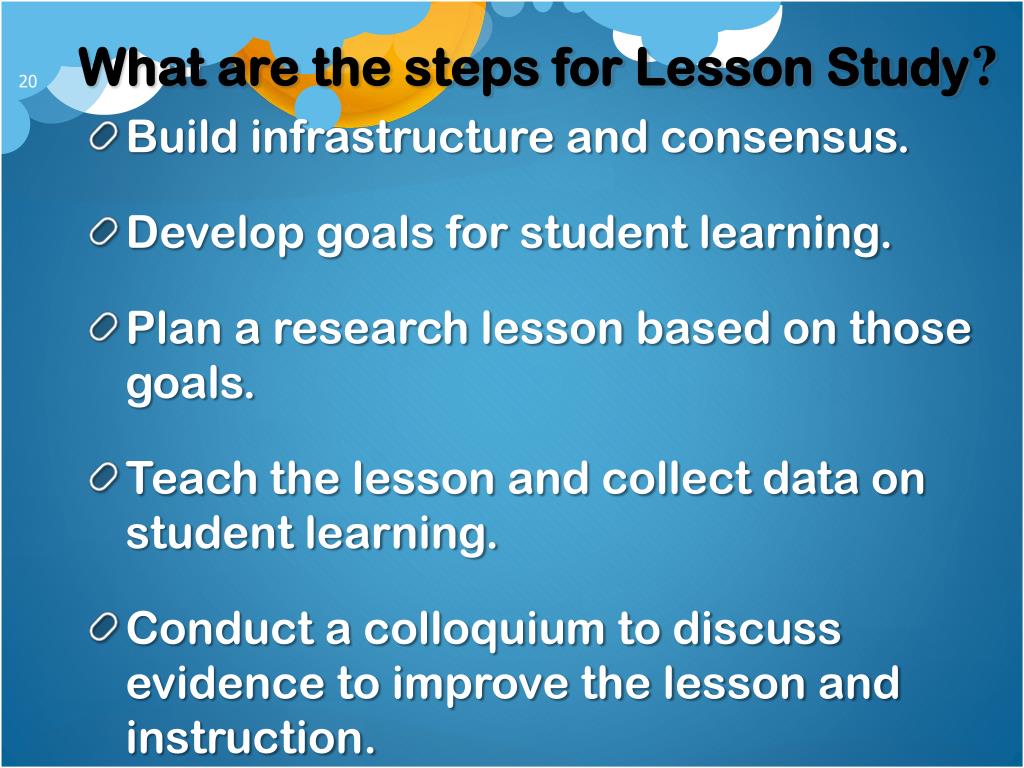 20

What are the steps for Lesson Study?

Build infrastructure and consensus.

Develop goals for student learning.

Plan a research lesson based on those goals.

Teach the lesson and collect data on student learning.

Conduct a colloquium to discuss evidence to improve the lesson and instruction.